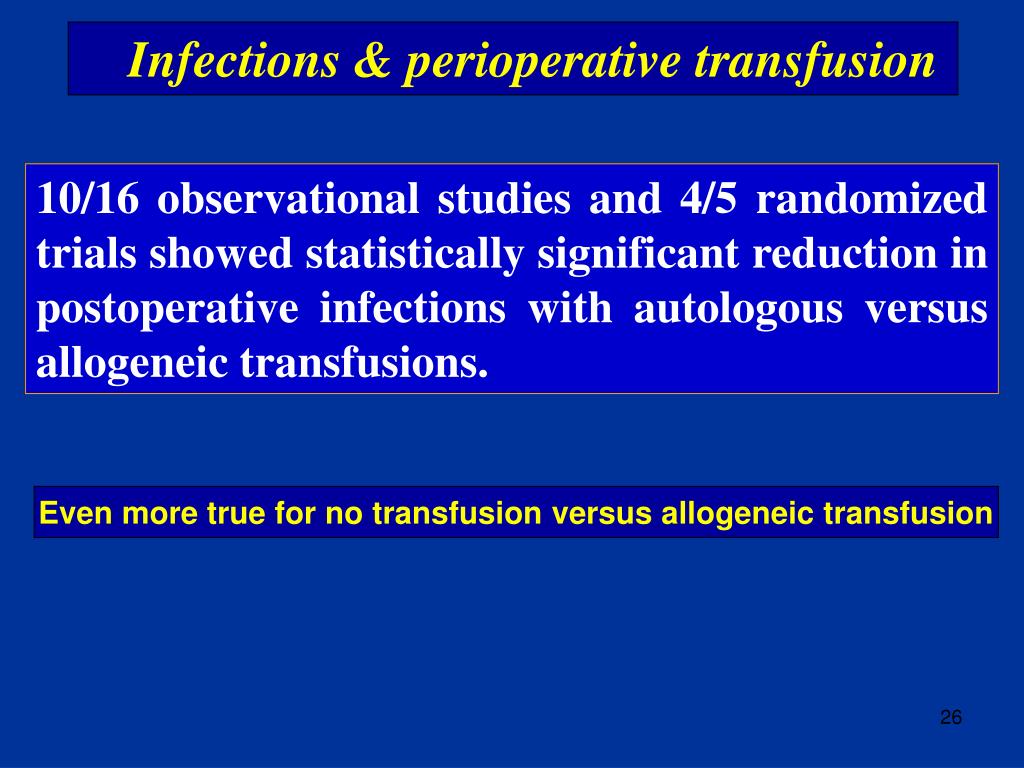 Infections & perioperative transfusion

10/16 observational studies and 4/5 randomized trials showed statistically significant reduction in postoperative infections with autologous versus allogeneic transfusions.

Even more true for no transfusion versus allogeneic transfusion

26